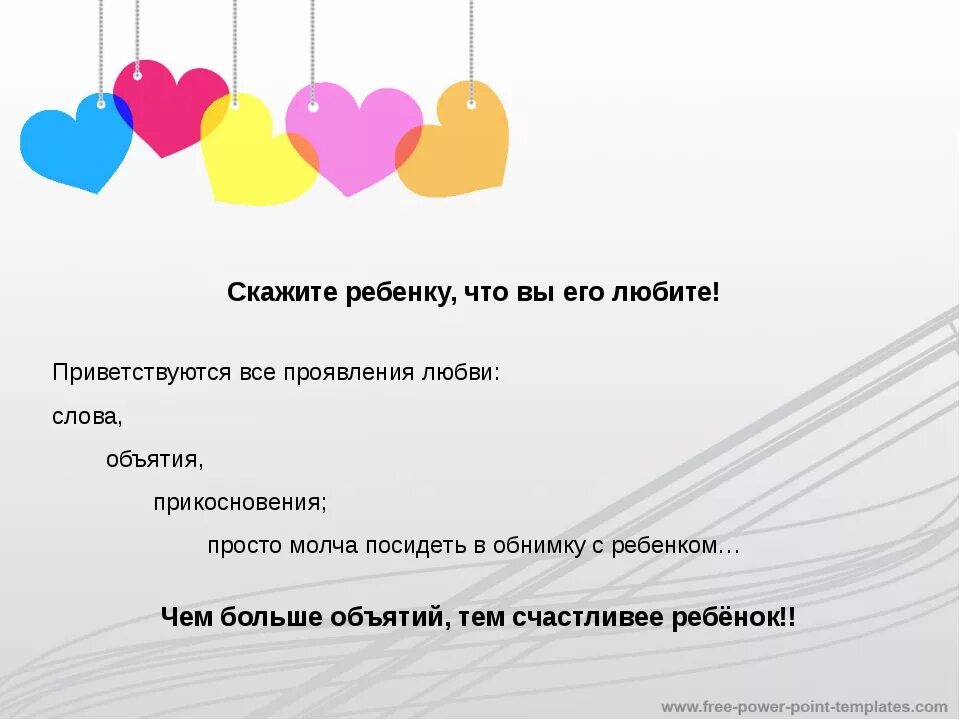 Скажите ребенку, что вы его любите!

Приветствуются все проявления любви:

слова,

объятия,

прикосновения;

просто молча посидеть в обнимку с ребенком…

Чем больше объятий, тем счастливее ребёнок!!

www.free-power-point-templates.com